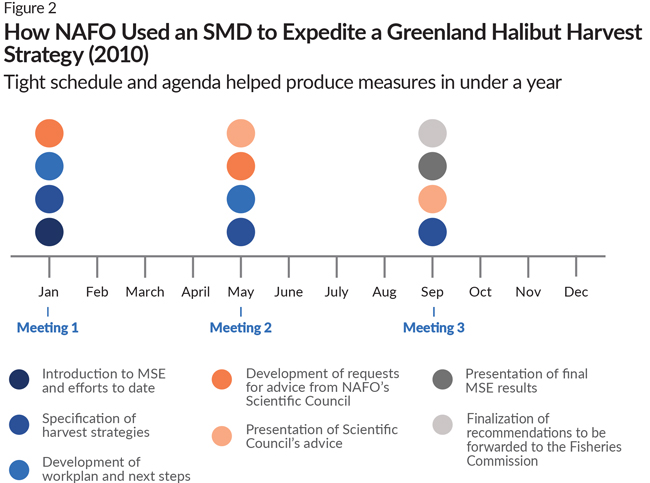 Figure 2

How NAFO Used an SMD to Expedite a Greenland Halibut Harvest Strategy (2010)

Tight schedule and agenda helped produce measures in under a year

Jan Feb March April May June July Aug Sep Oct Nov Dec

Meeting 1

Meeting 2

Meeting 3

Introduction to MSE and efforts to date

Specification of harvest strategies

Development of workplan and next steps

Development of requests for advice from NAFO's Scientific Council

Presentation of Scientific Council's advice

Presentation of final MSE results

Finalization of recommendations to be forwarded to the Fisheries Commission